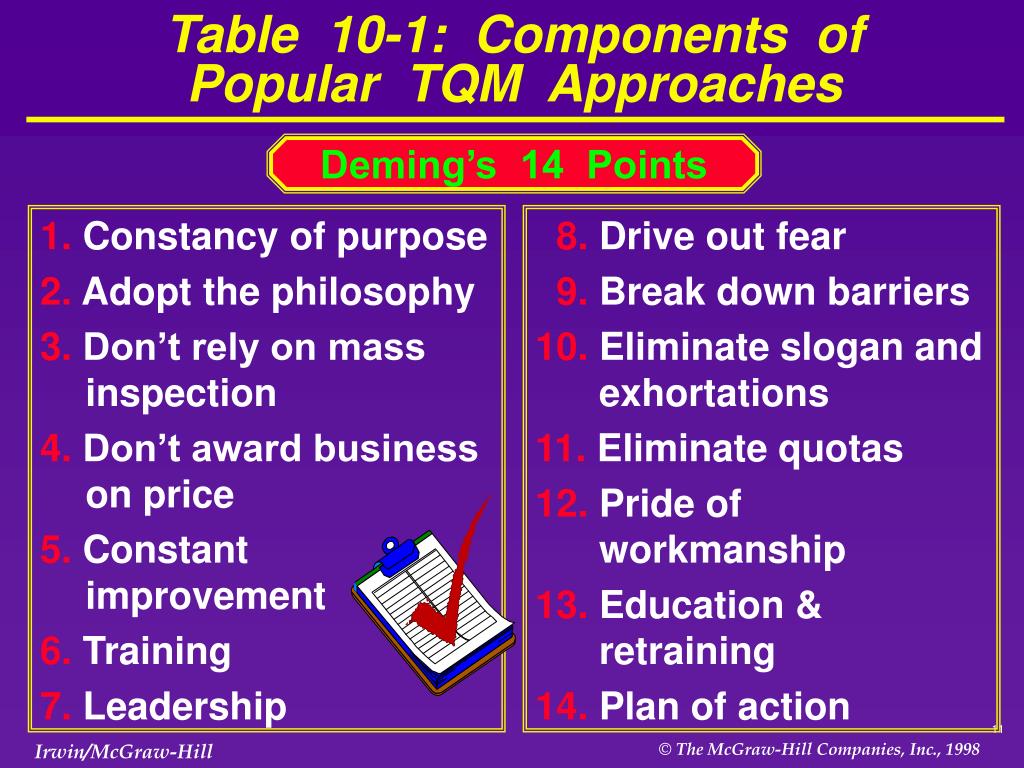 Table 10-1: Components of Popular TQM Approaches

Deming's 14 Points

1. Constancy of purpose
2. Adopt the philosophy
3. Don't rely on mass inspection
4. Don't award business on price
5. Constant improvement
6. Training
7. Leadership

8. Drive out fear
9. Break down barriers
10. Eliminate slogan and exhortations
11. Eliminate quotas
12. Pride of workmanship
13. Education & retraining
14. Plan of action

Irwin/McGraw-Hill

© The McGraw-Hill Companies, Inc., 1998